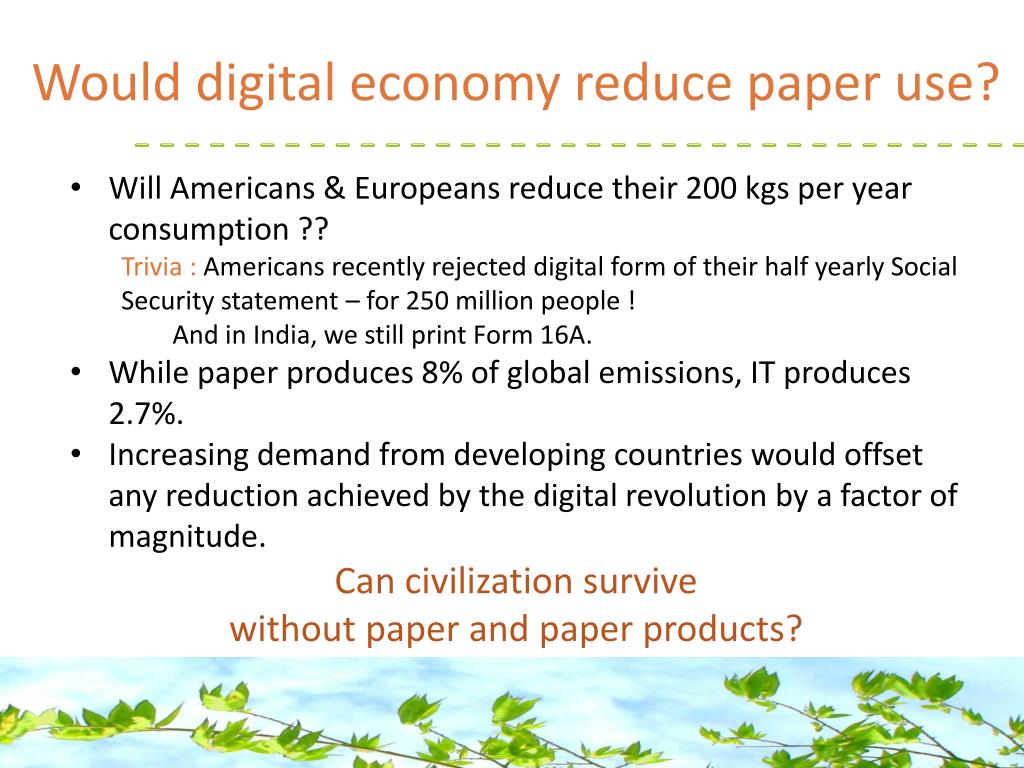 Would digital economy reduce paper use?

• Will Americans & Europeans reduce their 200 kgs per year consumption ??

Trivia : Americans recently rejected digital form of their half yearly Social Security statement – for 250 million people !

And in India, we still print Form 16A.

• While paper produces 8% of global emissions, IT produces 2.7%.
• Increasing demand from developing countries would offset any reduction achieved by the digital revolution by a factor of magnitude.

Can civilization survive
without paper and paper products?